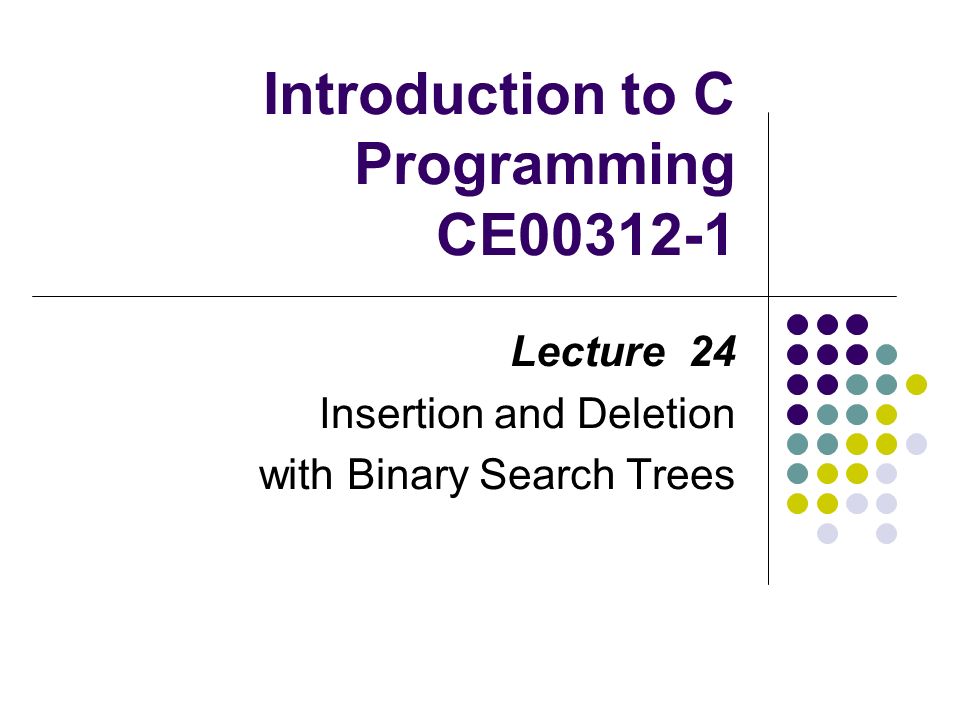 Introduction to C Programming CE00312-1

Lecture 24
Insertion and Deletion with Binary Search Trees